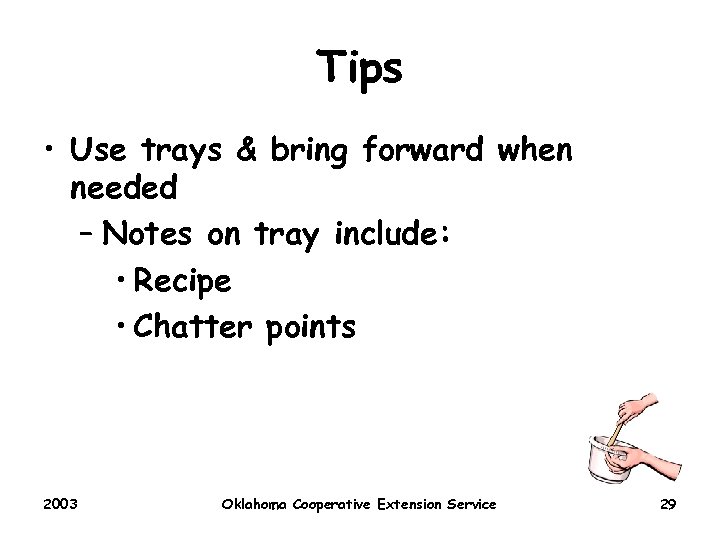 Tips

• Use trays & bring forward when needed

– Notes on tray include:

• Recipe

• Chatter points

2003 Oklahoma Cooperative Extension Service 29